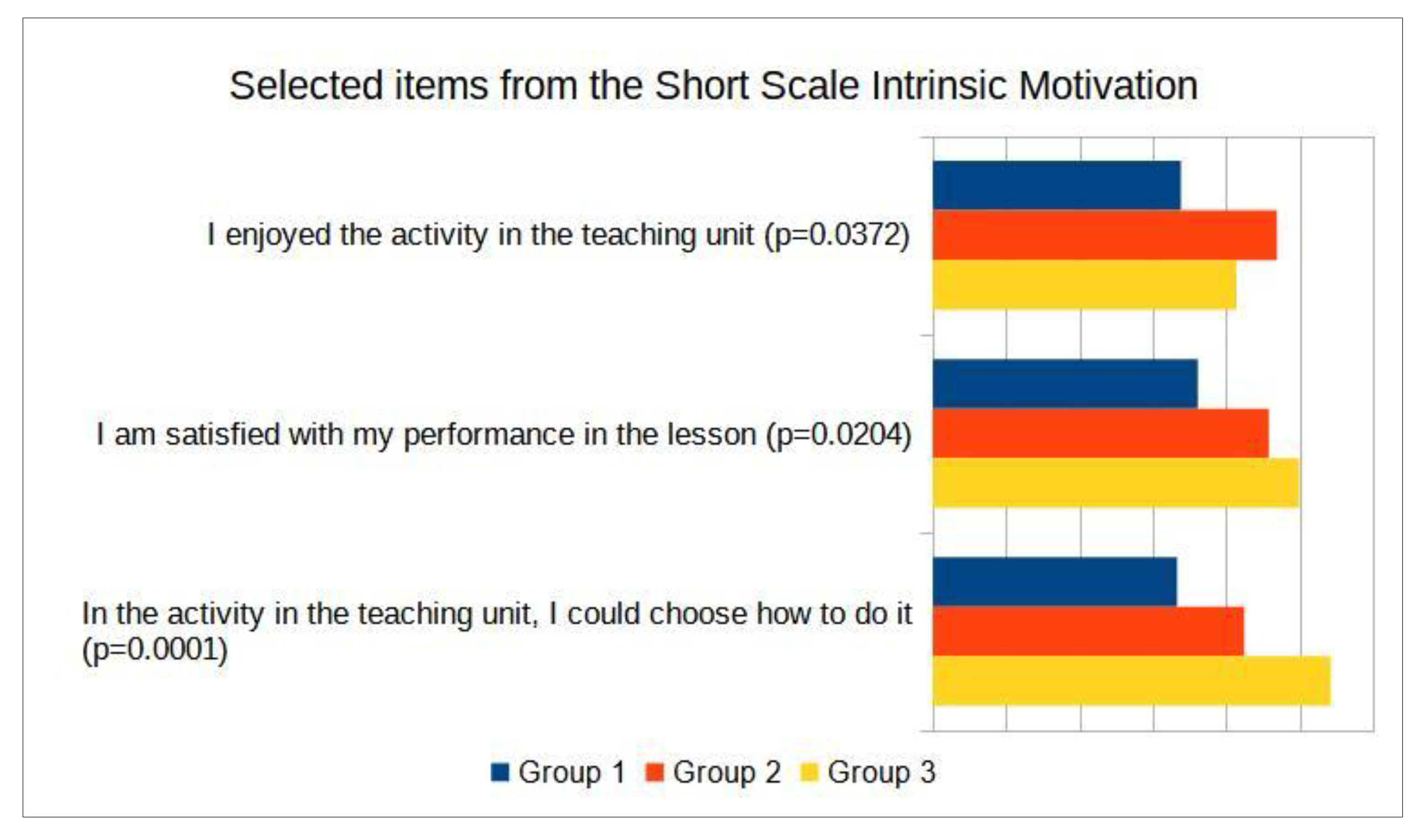 Selected items from the Short Scale Intrinsic Motivation

I enjoyed the activity in the teaching unit (p=0.0372)

I am satisfied with my performance in the lesson (p=0.0204)

In the activity in the teaching unit, I could choose how to do it (p=0.0001)

Group 1 Group 2 Group 3